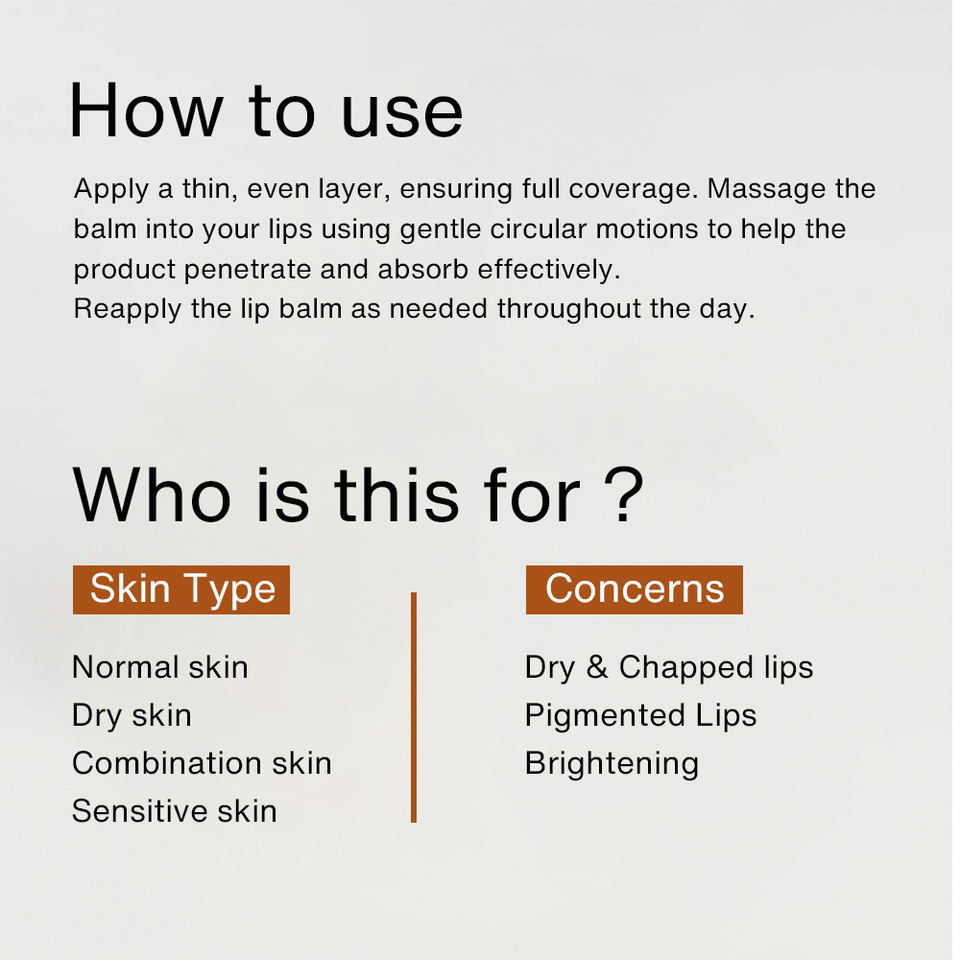 How to use

Apply a thin, even layer, ensuring full coverage. Massage the balm into your lips using gentle circular motions to help the product penetrate and absorb effectively.
Reapply the lip balm as needed throughout the day.

Who is this for ?

Skin Type

Normal skin
Dry skin
Combination skin
Sensitive skin

Concerns

Dry & Chapped lips
Pigmented Lips
Brightening